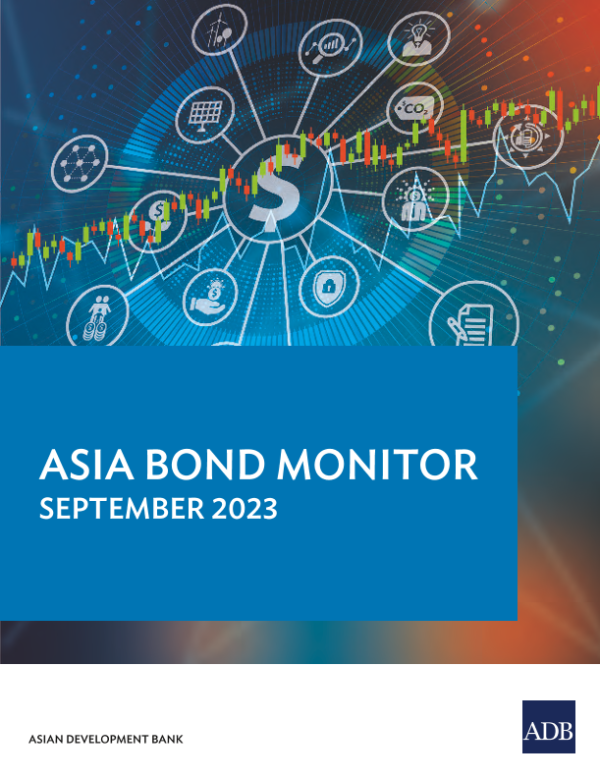 $CO_2$

ASIA BOND MONITOR
SEPTEMBER 2023

ASIAN DEVELOPMENT BANK

ADB